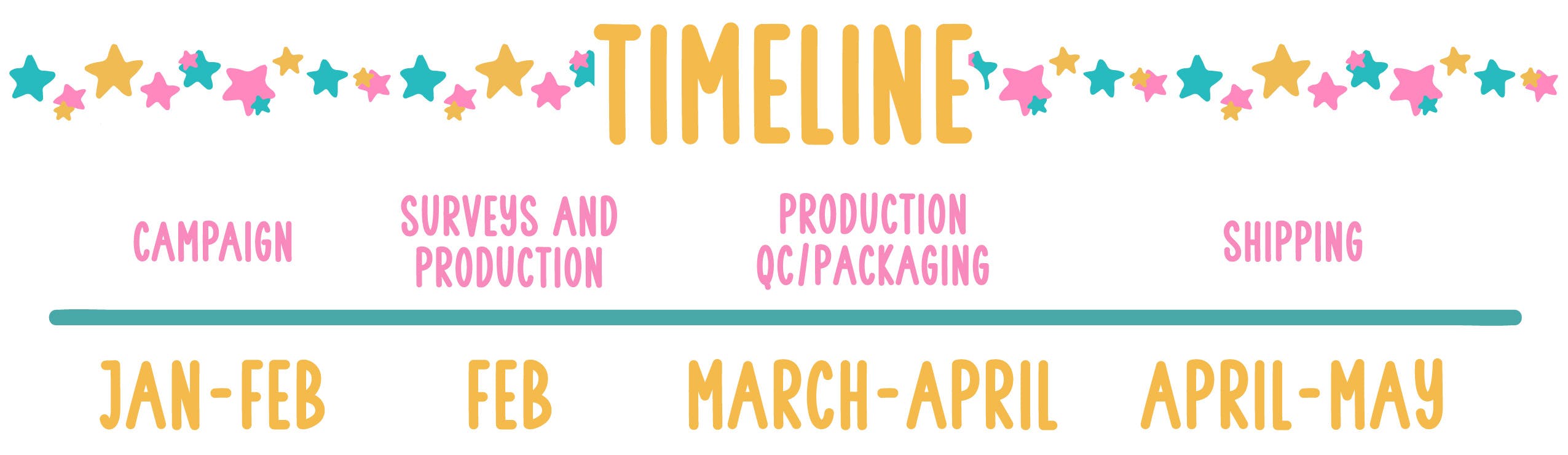 TIMELINE

CAMPAIGN

SURVEYS AND PRODUCTION

PRODUCTION QC/PACKAGING

SHIPPING

JAN-FEB

FEB

MARCH-APRIL

APRIL-MAY